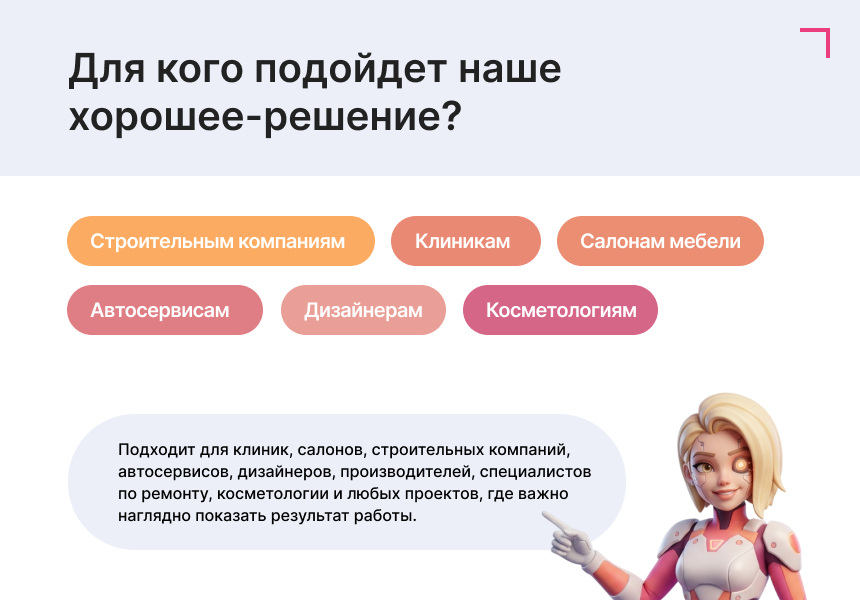 Для кого подойдет наше хорошее-решение?

Строительным компаниям

Клиникам

Салонам мебели

Автосервисам

Дизайнерам

Косметологиям

Подходит для клиник, салонов, строительных компаний, автосервисов, дизайнеров, производителей, специалистов по ремонту, косметологии и любых проектов, где важно наглядно показать результат работы.